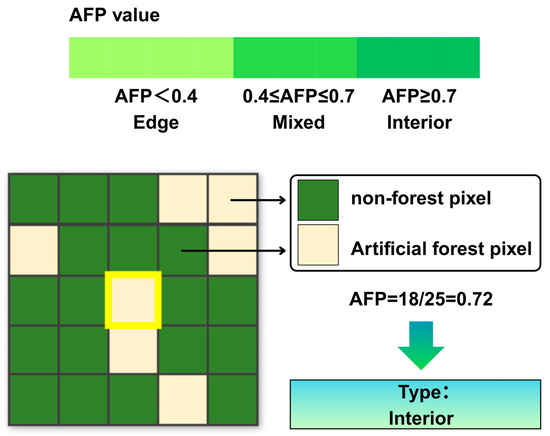 AFP value

AFP＜0.4
Edge

0.4≤AFP≤0.7
Mixed

AFP≥0.7
Interior

non-forest pixel

Artificial forest pixel

AFP=18/25=0.72

Type：
Interior